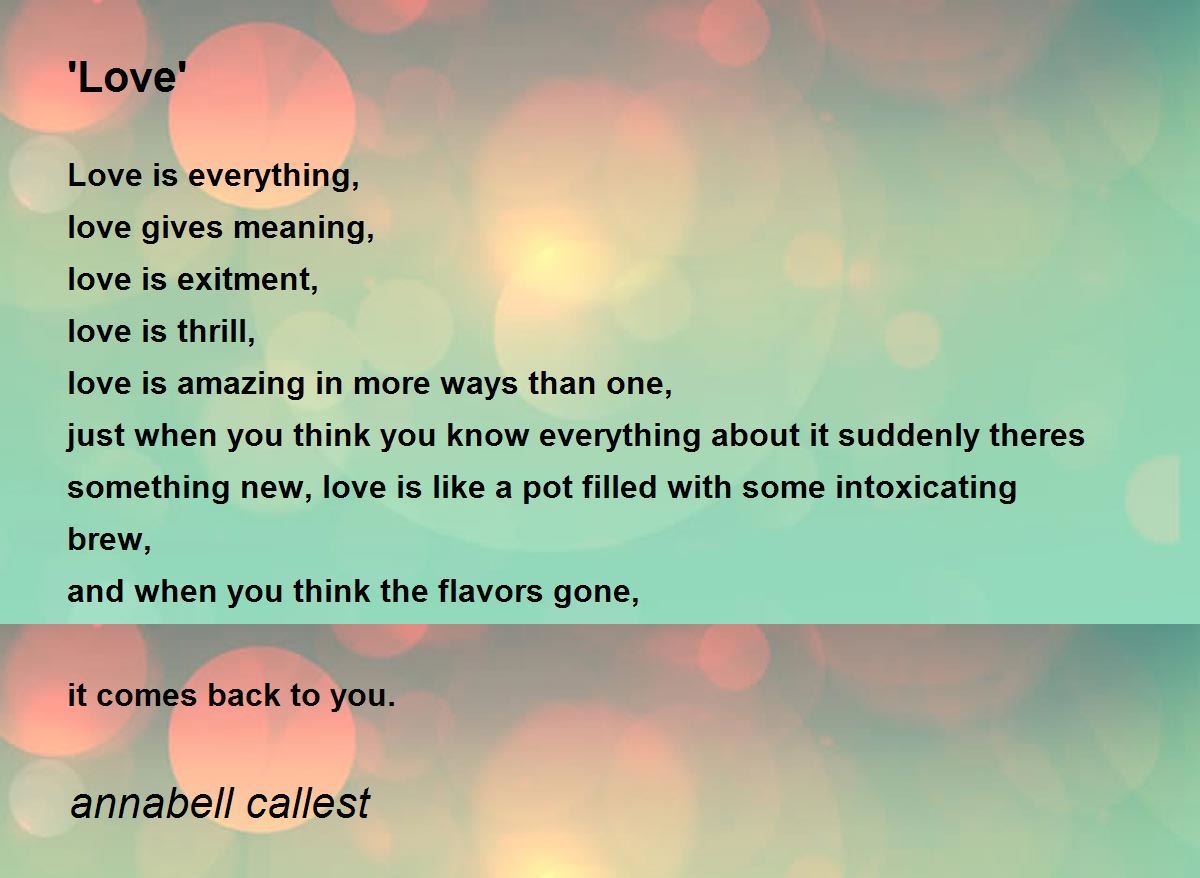 'Love'

Love is everything,
love gives meaning,
love is exitment,
love is thrill,
love is amazing in more ways than one,
just when you think you know everything about it suddenly theres something new, love is like a pot filled with some intoxicating brew,
and when you think the flavors gone,

it comes back to you.

annabell callest